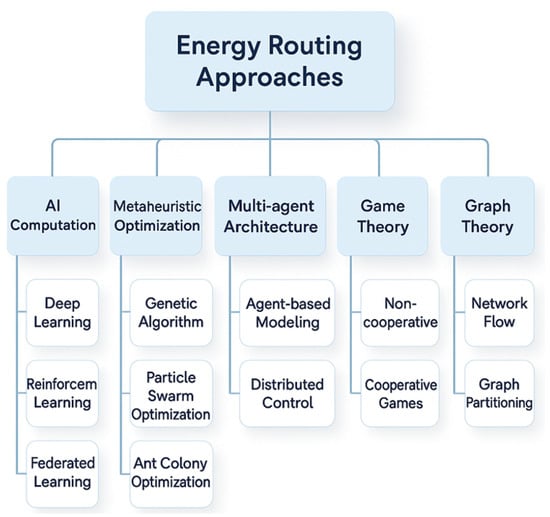 Energy Routing Approaches

AI Computation

Deep Learning

Reinforcem Learning

Federated Learning

Metaheuristic Optimization

Genetic Algorithm

Particle Swarm Optimization

Ant Colony Optimization

Multi-agent Architecture

Agent-based Modeling

Distributed Control

Game Theory

Non-cooperative

Cooperative Games

Graph Theory

Network Flow

Graph Partitioning